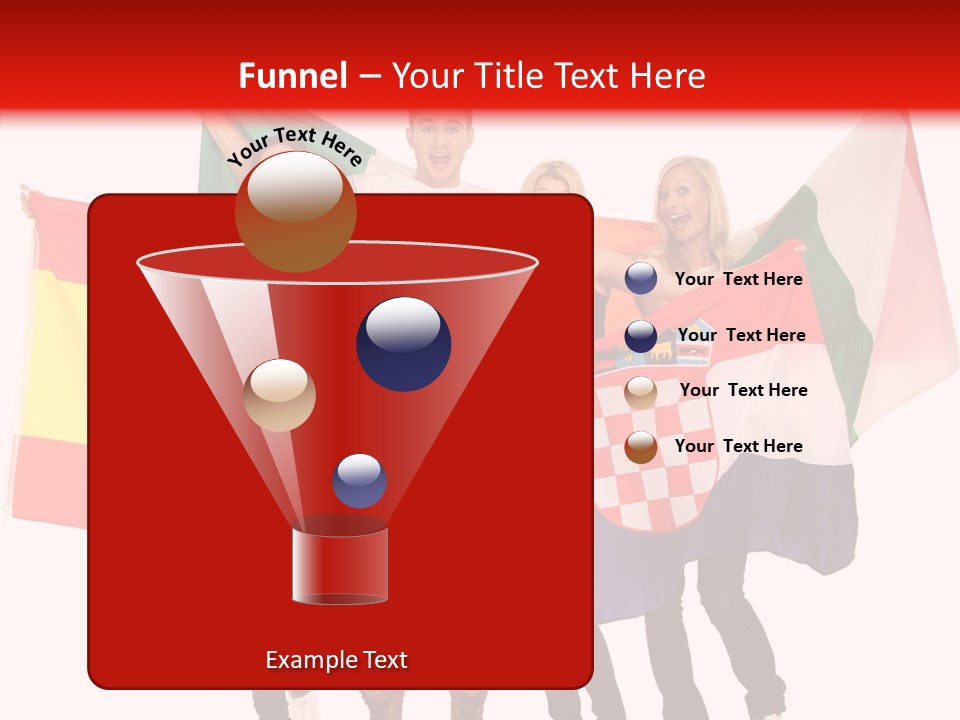 Funnel – Your Title Text Here

Your Text Here

Your Text Here

Your Text Here

Your Text Here

Your Text Here

Example Text